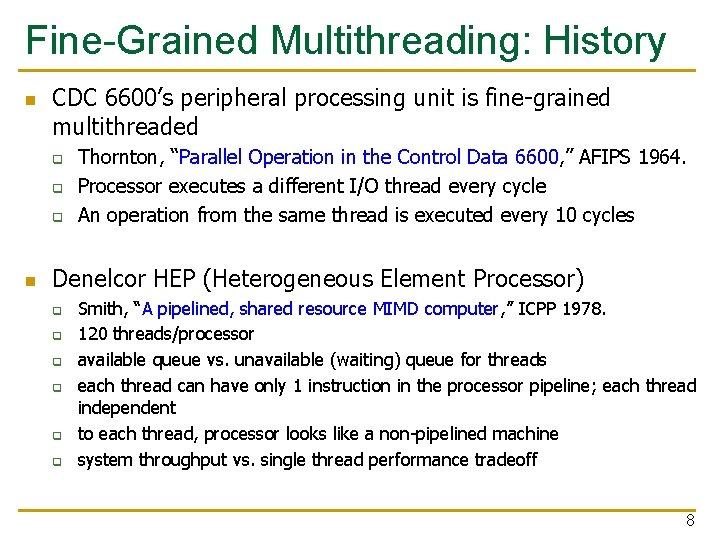 Fine-Grained Multithreading: History

CDC 6600's peripheral processing unit is fine-grained multithreaded

Thornton, "Parallel Operation in the Control Data 6600," AFIPS 1964.

Processor executes a different I/O thread every cycle

An operation from the same thread is executed every 10 cycles

Denelcor HEP (Heterogeneous Element Processor)

Smith, "A pipelined, shared resource MIMD computer," ICPP 1978.

120 threads/processor

available queue vs. unavailable (waiting) queue for threads

each thread can have only 1 instruction in the processor pipeline; each thread independent

to each thread, processor looks like a non-pipelined machine

system throughput vs. single thread performance tradeoff

8